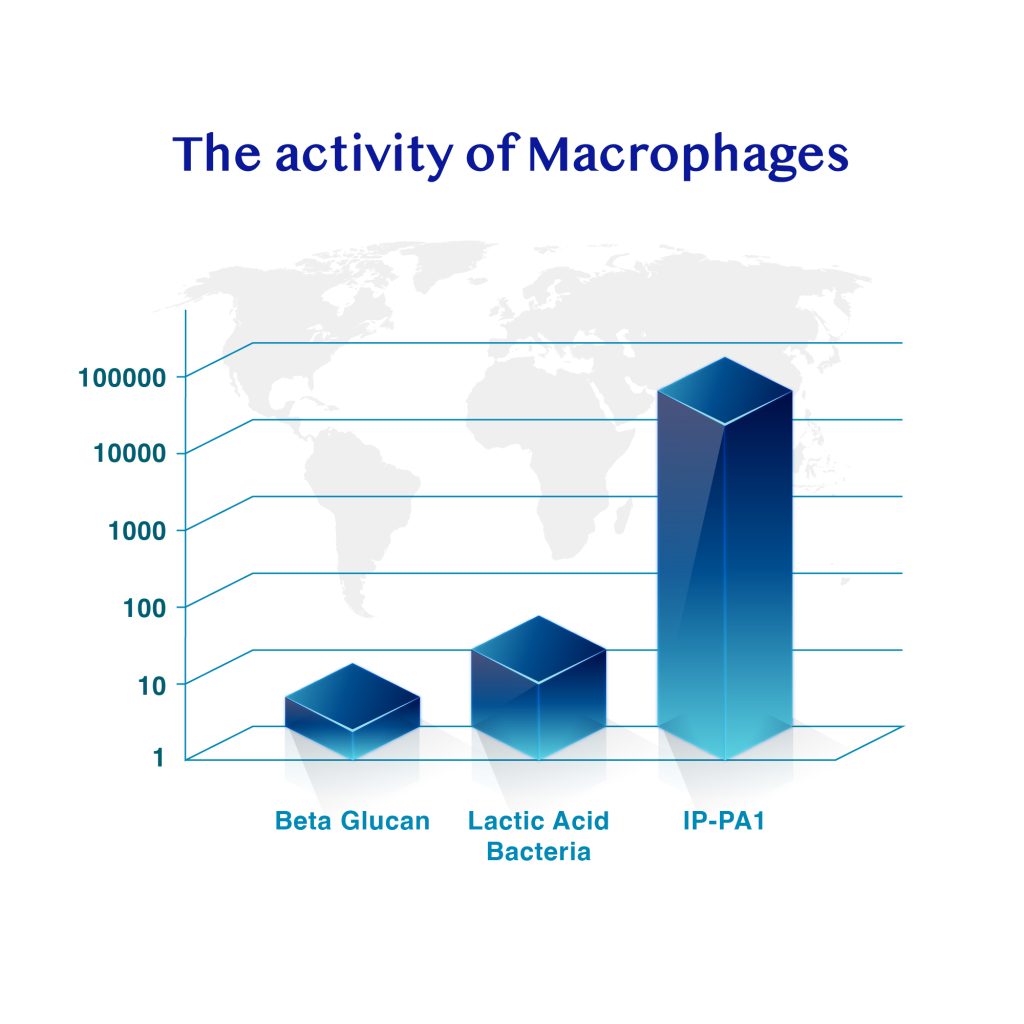 The activity of Macrophages

100000
10000
1000
100
10
1

Beta Glucan
Lactic Acid Bacteria
IP-PA1